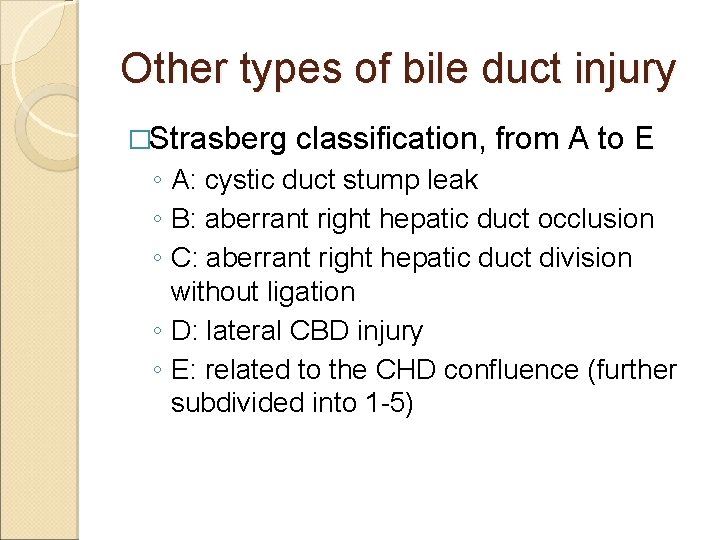 Other types of bile duct injury

□Strasberg classification, from A to E

◦ A: cystic duct stump leak
◦ B: aberrant right hepatic duct occlusion
◦ C: aberrant right hepatic duct division without ligation
◦ D: lateral CBD injury
◦ E: related to the CHD confluence (further subdivided into 1-5)